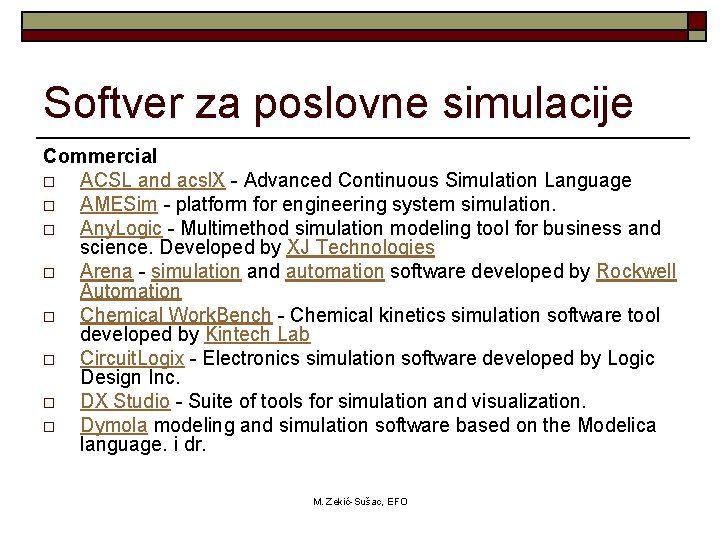 Softver za poslovne simulacije

Commercial

□ ACSL and acslX - Advanced Continuous Simulation Language
□ AMESim - platform for engineering system simulation.
□ AnyLogic - Multimethod simulation modeling tool for business and science. Developed by XJ Technologies
□ Arena - simulation and automation software developed by Rockwell Automation
□ Chemical WorkBench - Chemical kinetics simulation software tool developed by Kintech Lab
□ CircuitLogix - Electronics simulation software developed by Logic Design Inc.
□ DX Studio - Suite of tools for simulation and visualization.
□ Dymola modeling and simulation software based on the Modelica language. i dr.

M. Zekić-Sušac, EFO